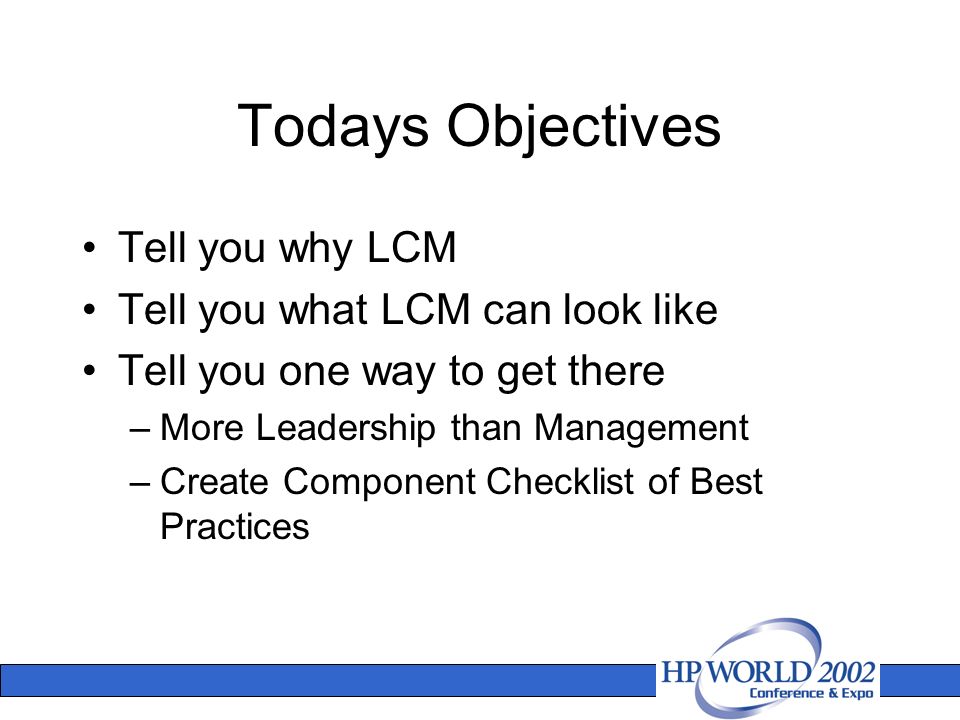 Todays Objectives

• Tell you why LCM
• Tell you what LCM can look like
• Tell you one way to get there
– More Leadership than Management
– Create Component Checklist of Best Practices

HP WORLD 2002
Conference & Expo